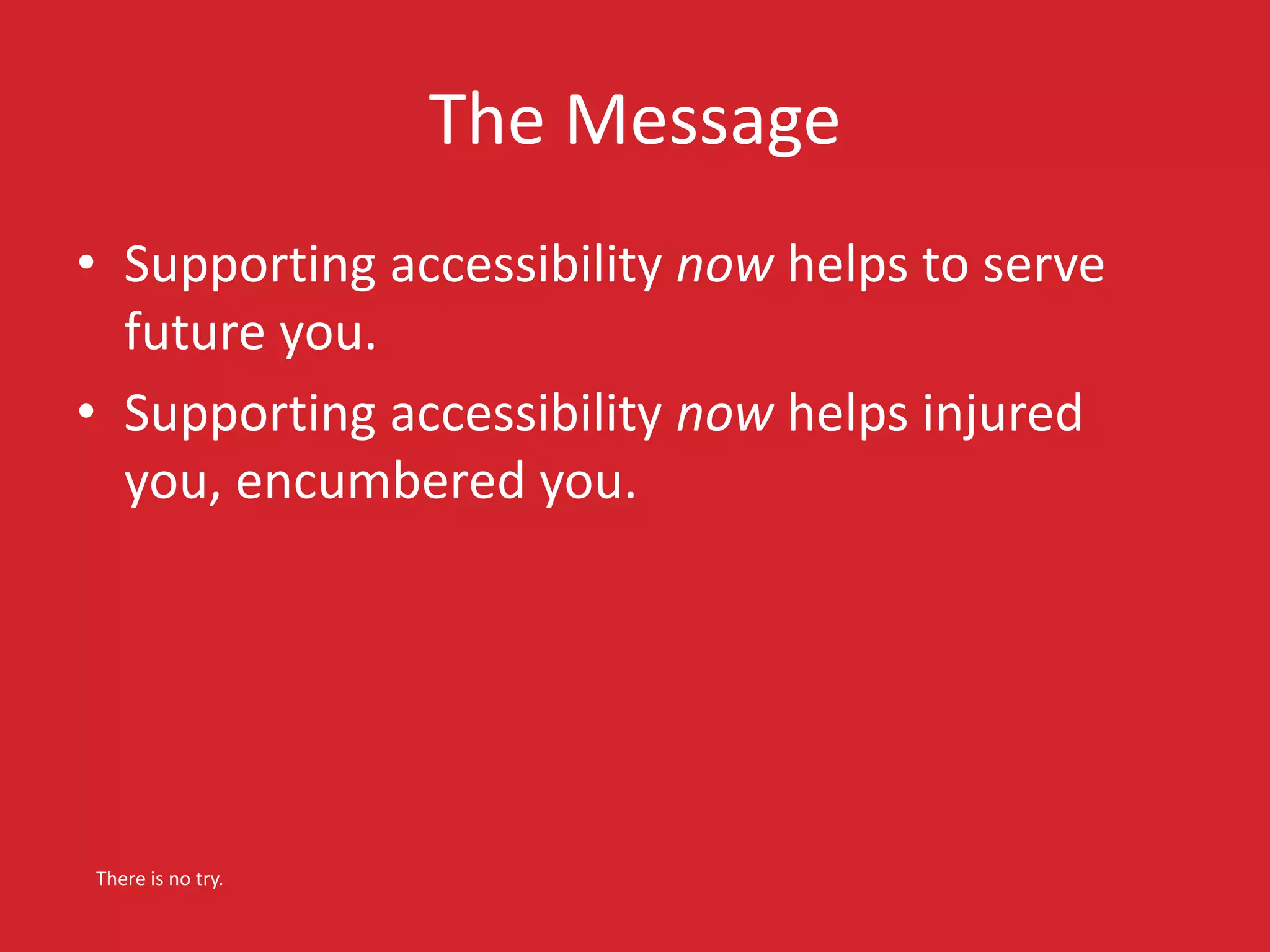 The Message

• Supporting accessibility now helps to serve future you.
• Supporting accessibility now helps injured you, encumbered you.

There is no try.